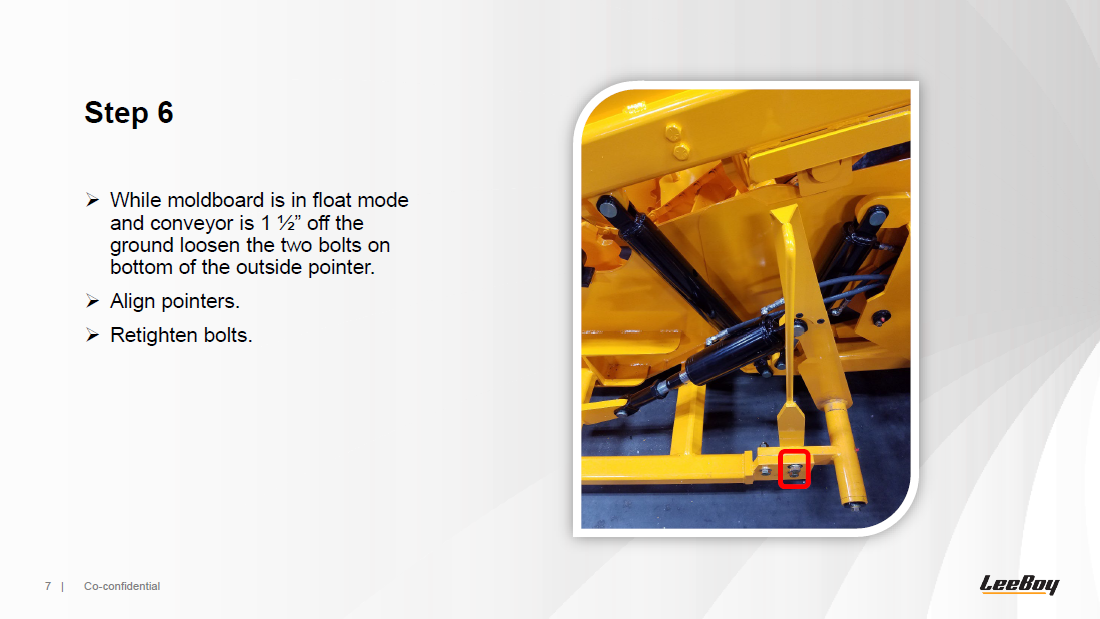 Step 6

➢ While moldboard is in float mode and conveyor is 1 ½” off the ground loosen the two bolts on bottom of the outside pointer.

➢ Align pointers.

➢ Retighten bolts.

7 | Co-confidential

LeeBoy